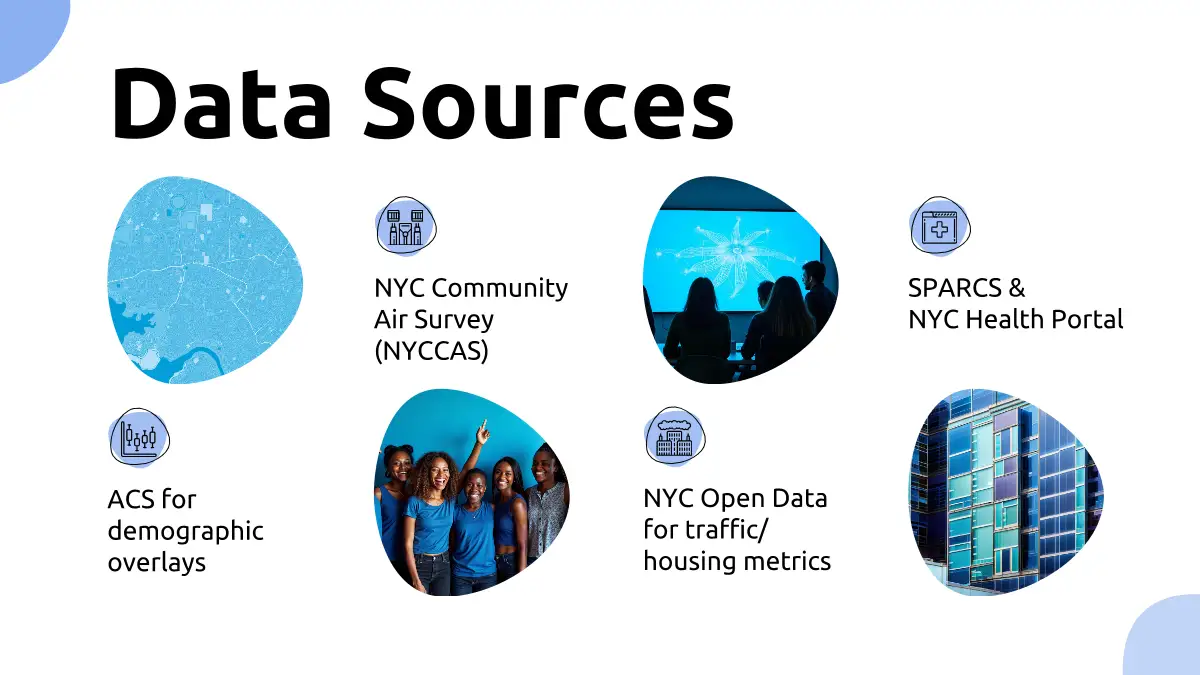 Data Sources

NYC Community Air Survey (NYCCAS)

SPARCS & NYC Health Portal

ACS for demographic overlays

NYC Open Data for traffic/ housing metrics